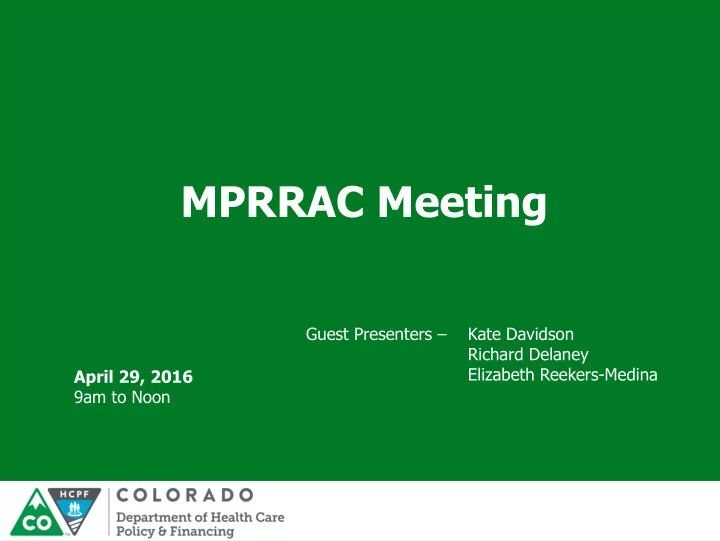 MPRRAC Meeting

Guest Presenters – Kate Davidson
Richard Delaney
Elizabeth Reekers-Medina

April 29, 2016
9am to Noon

CO HCPF COLORADO
Department of Health Care
Policy & Financing